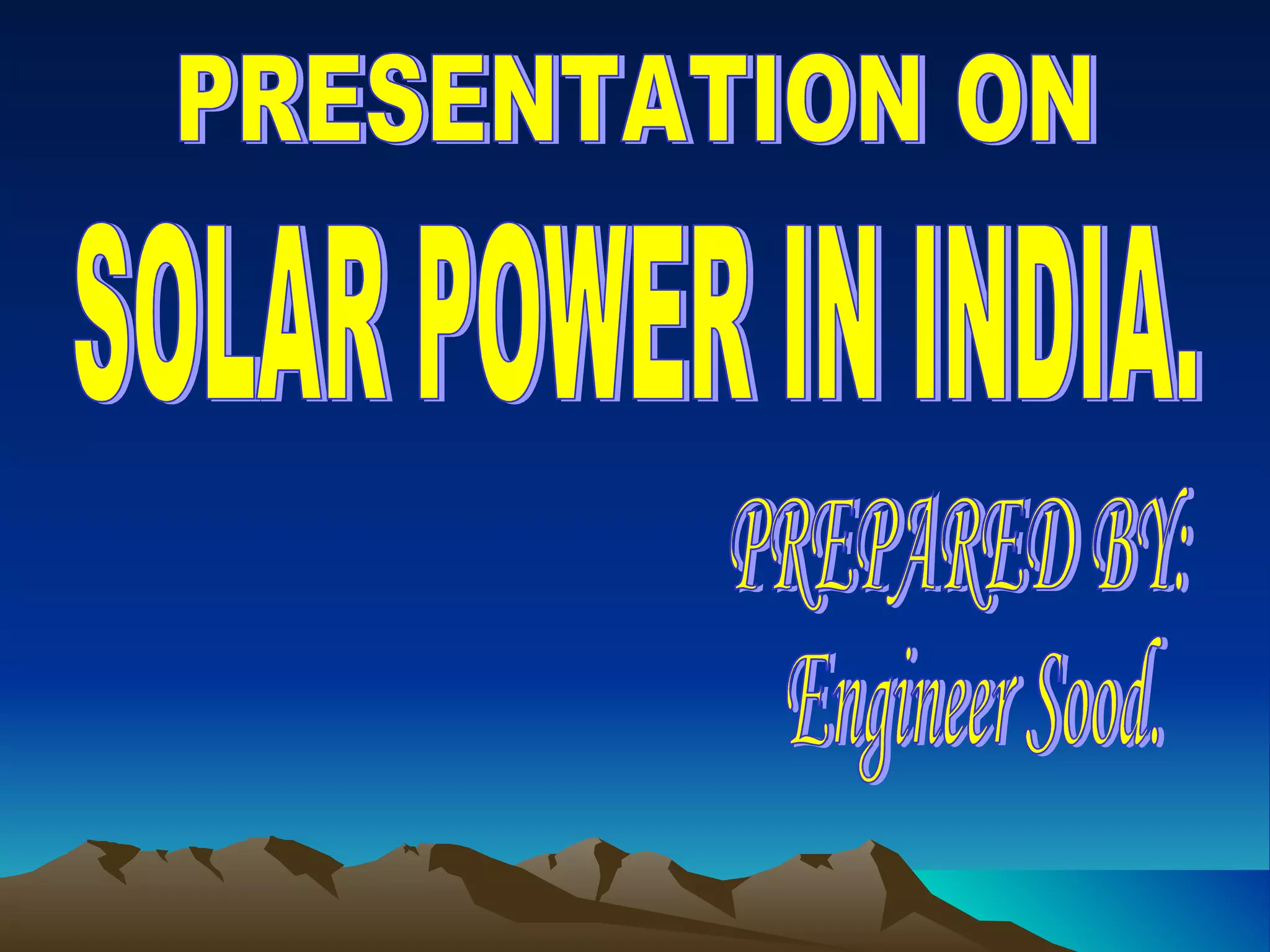 PRESENTATION ON
SOLAR POWER IN INDIA.

PREPARED BY:
Engineer Sood.